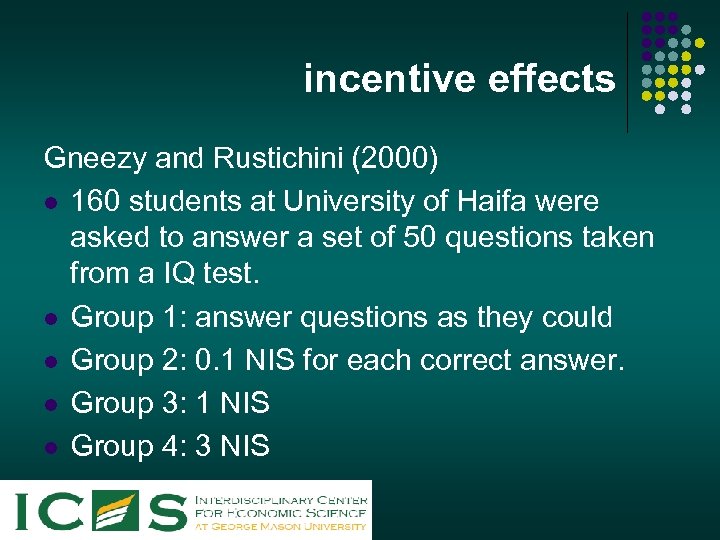 incentive effects

Gneezy and Rustichini (2000)

- 160 students at University of Haifa were asked to answer a set of 50 questions taken from a IQ test.
- Group 1: answer questions as they could
- Group 2: 0.1 NIS for each correct answer.
- Group 3: 1 NIS
- Group 4: 3 NIS

ICES INTERDISCIPLINARY CENTER FOR ECONOMIC SCIENCE AT GEORGE MASON UNIVERSITY